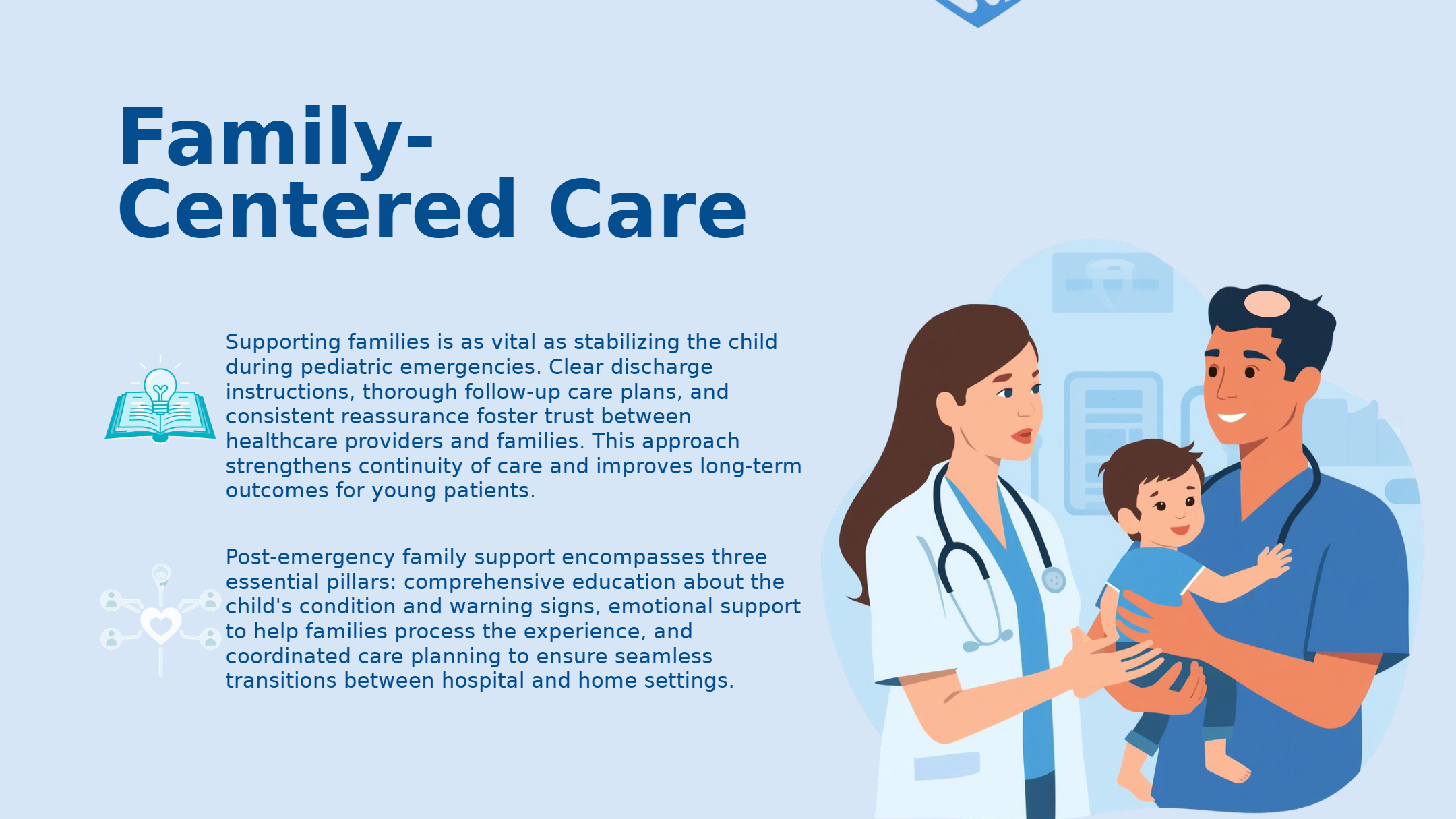 Family-Centered Care

Supporting families is as vital as stabilizing the child during pediatric emergencies. Clear discharge instructions, thorough follow-up care plans, and consistent reassurance foster trust between healthcare providers and families. This approach strengthens continuity of care and improves long-term outcomes for young patients.

Post-emergency family support encompasses three essential pillars: comprehensive education about the child's condition and warning signs, emotional support to help families process the experience, and coordinated care planning to ensure seamless transitions between hospital and home settings.